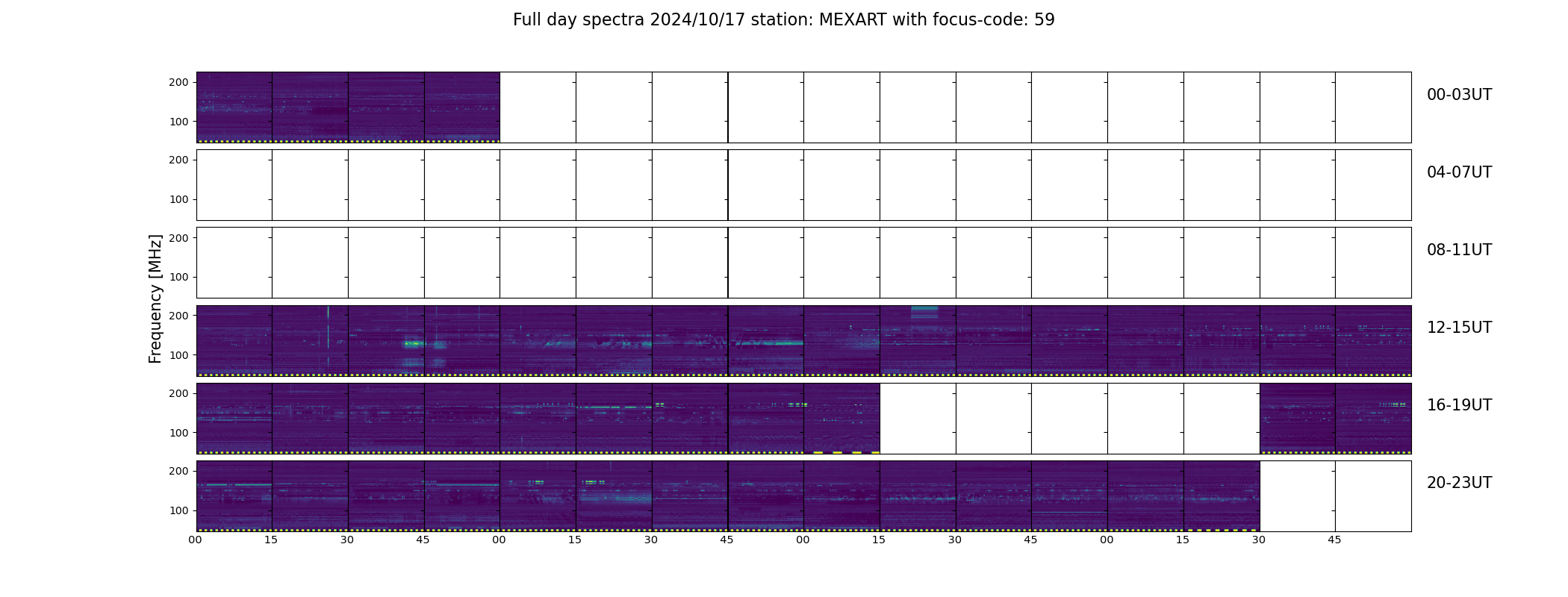 Full day spectra 2024/10/17 station: MEXART with focus-code: 59

Frequency [MHz]

200
100
00-03UT

200
100
04-07UT

200
100
08-11UT

200
100
12-15UT

200
100
16-19UT

200
100
20-23UT

00 15 30 45 00 15 30 45 00 15 30 45 00 15 30 45